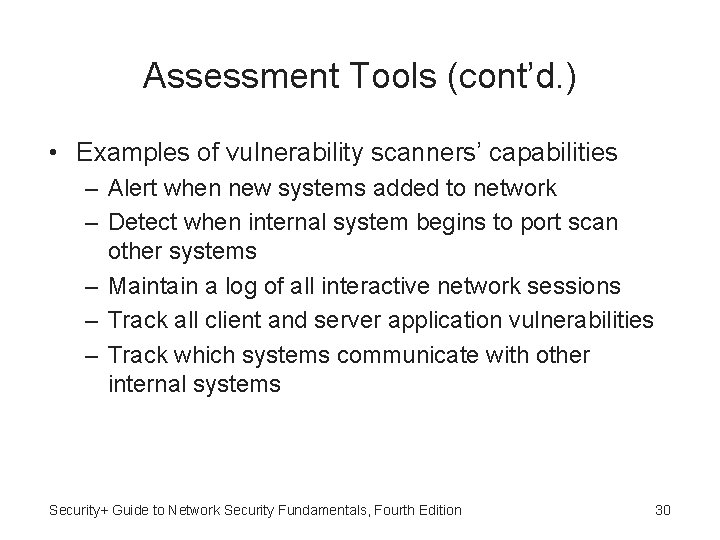 Assessment Tools (cont'd.)

• Examples of vulnerability scanners' capabilities
– Alert when new systems added to network
– Detect when internal system begins to port scan other systems
– Maintain a log of all interactive network sessions
– Track all client and server application vulnerabilities
– Track which systems communicate with other internal systems

Security+ Guide to Network Security Fundamentals, Fourth Edition

30